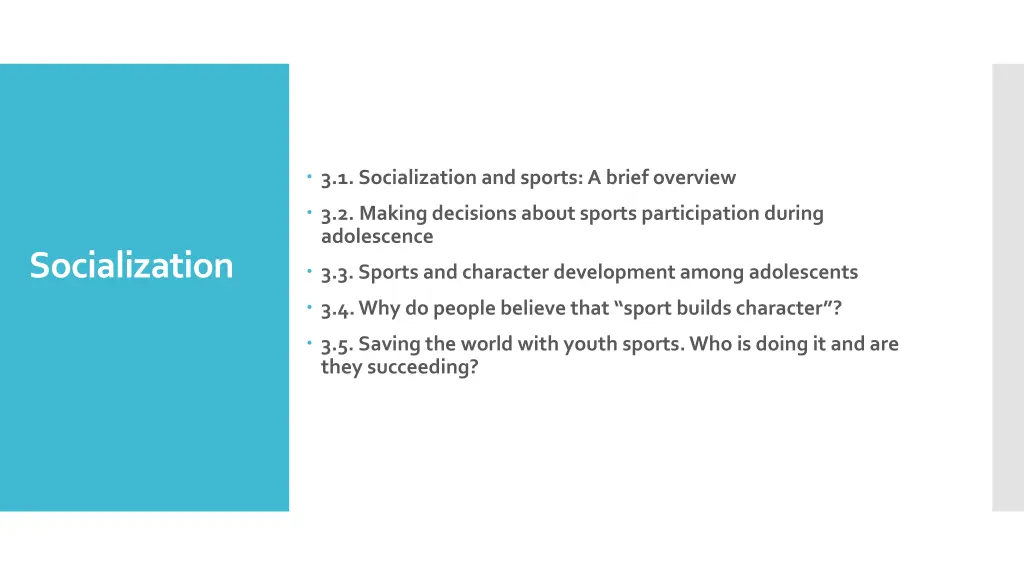 Socialization

- 3.1. Socialization and sports: A brief overview
- 3.2. Making decisions about sports participation during adolescence
- 3.3. Sports and character development among adolescents
- 3.4. Why do people believe that “sport builds character”?
- 3.5. Saving the world with youth sports. Who is doing it and are they succeeding?